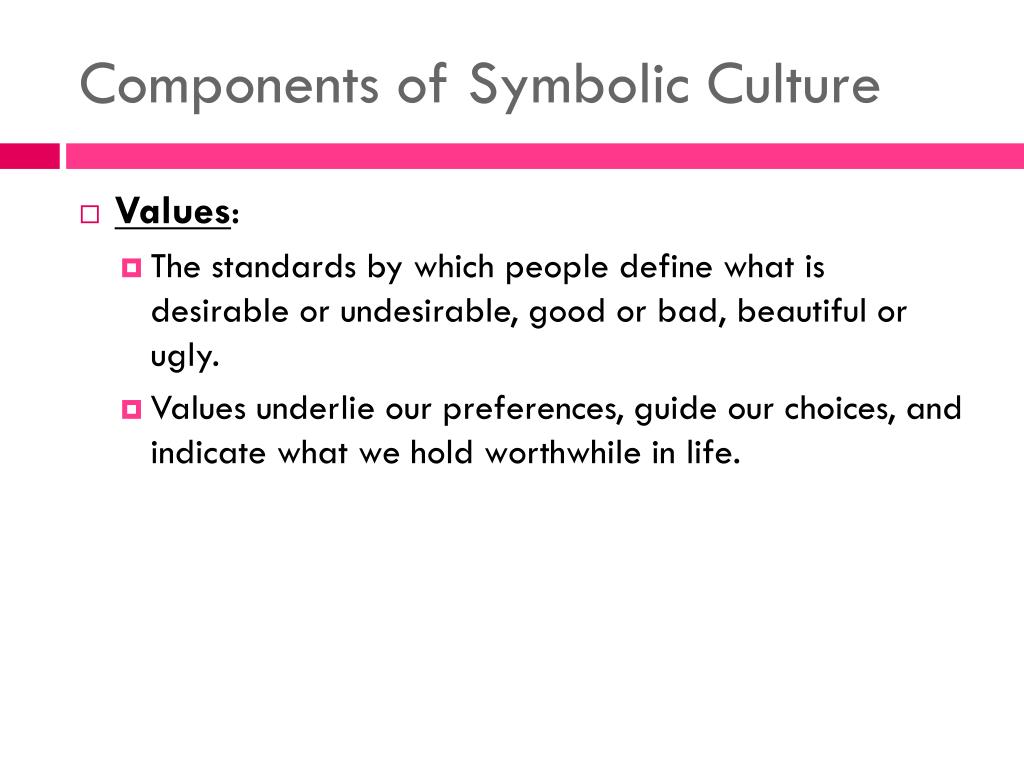 Components of Symbolic Culture

Values:

The standards by which people define what is desirable or undesirable, good or bad, beautiful or ugly.

Values underlie our preferences, guide our choices, and indicate what we hold worthwhile in life.